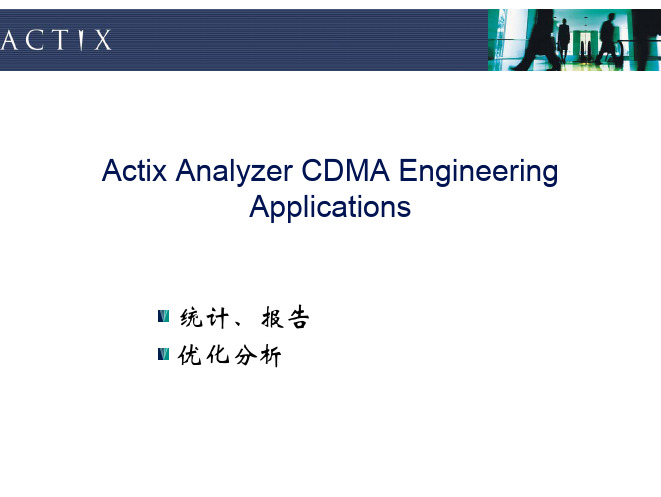 ACTIX

Actix Analyzer CDMA Engineering Applications

统计、报告

优化分析